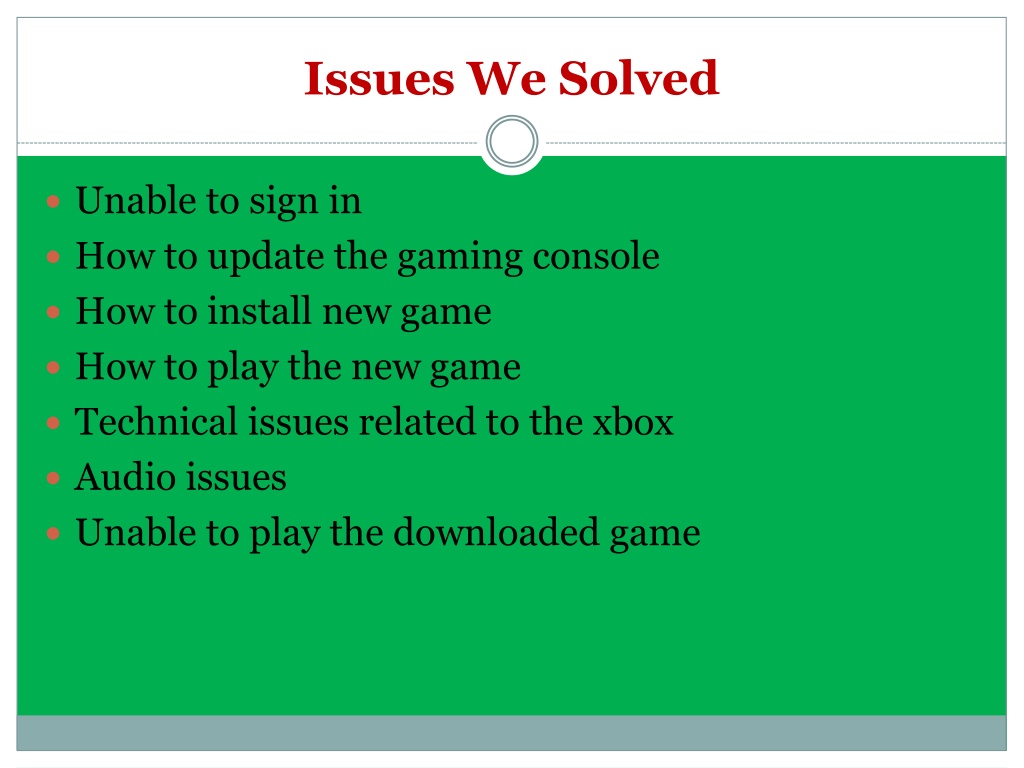 Issues We Solved

- Unable to sign in
- How to update the gaming console
- How to install new game
- How to play the new game
- Technical issues related to the xbox
- Audio issues
- Unable to play the downloaded game